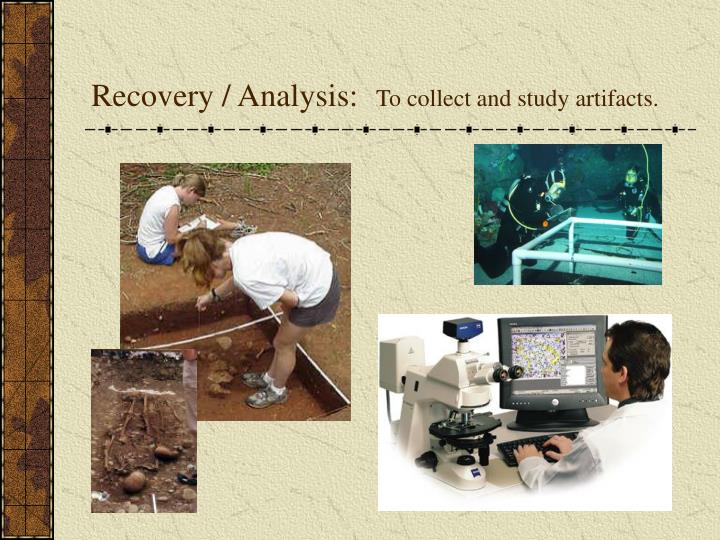 Recovery / Analysis: To collect and study artifacts.